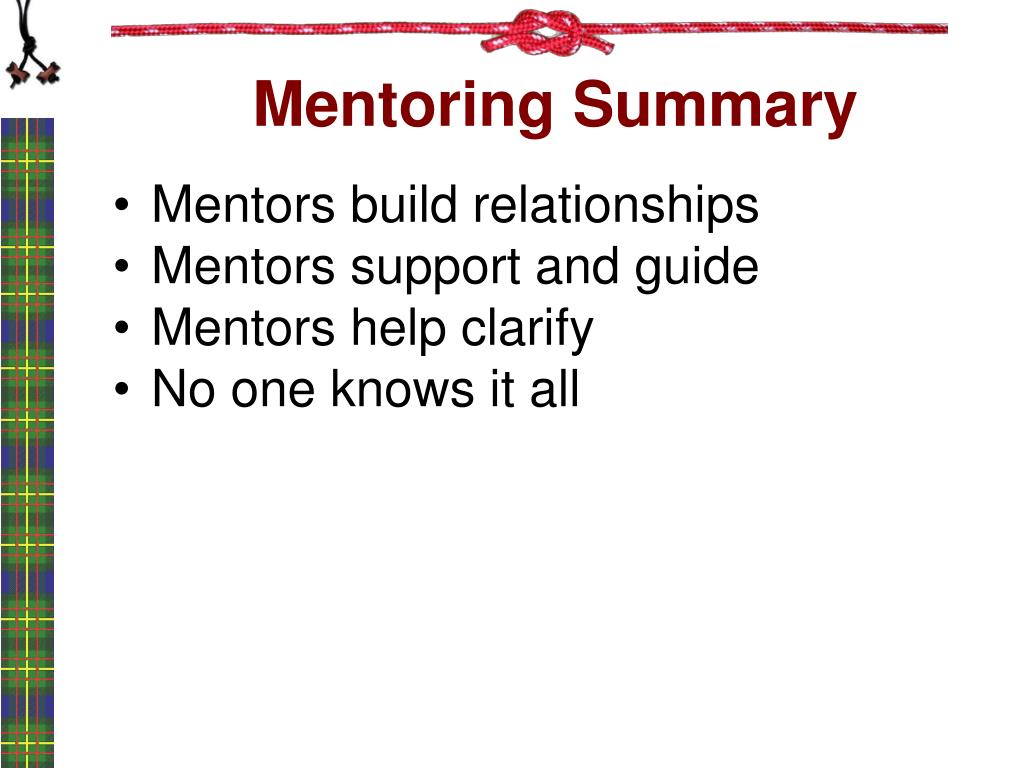 Mentoring Summary

• Mentors build relationships
• Mentors support and guide
• Mentors help clarify
• No one knows it all